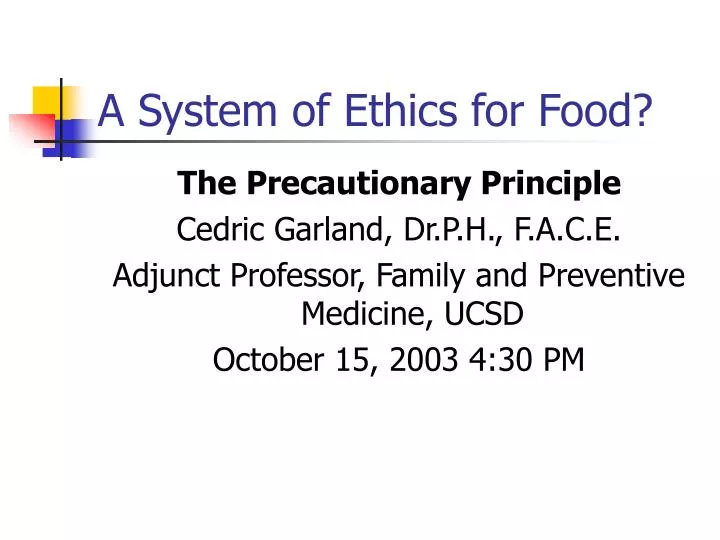 A System of Ethics for Food?

The Precautionary Principle

Cedric Garland, Dr.P.H., F.A.C.E.

Adjunct Professor, Family and Preventive Medicine, UCSD

October 15, 2003 4:30 PM